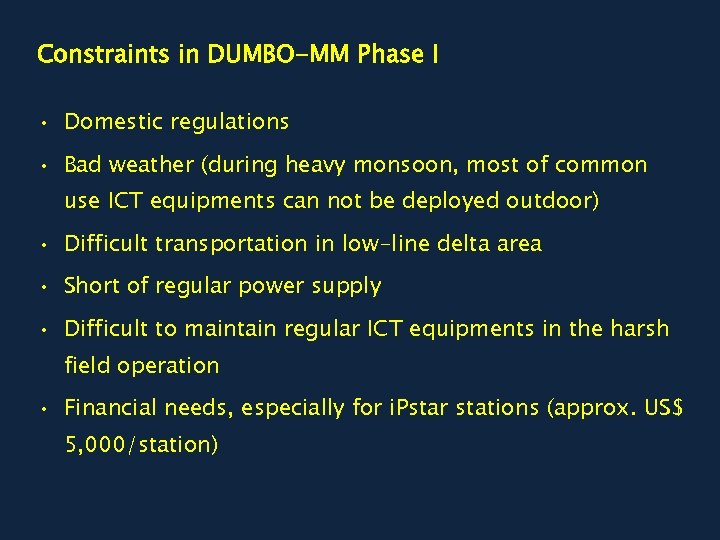 Constraints in DUMBO-MM Phase I

• Domestic regulations

• Bad weather (during heavy monsoon, most of common use ICT equipments can not be deployed outdoor)

• Difficult transportation in low-line delta area

• Short of regular power supply

• Difficult to maintain regular ICT equipments in the harsh field operation

• Financial needs, especially for iPstar stations (approx. US$ 5,000/station)